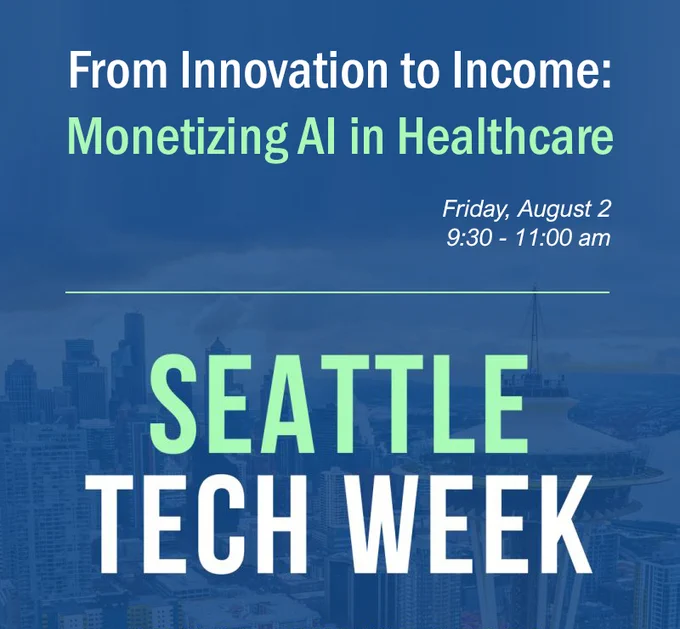 From Innovation to Income:
Monetizing AI in Healthcare

Friday, August 2
9:30 - 11:00 am

SEATTLE
TECH WEEK